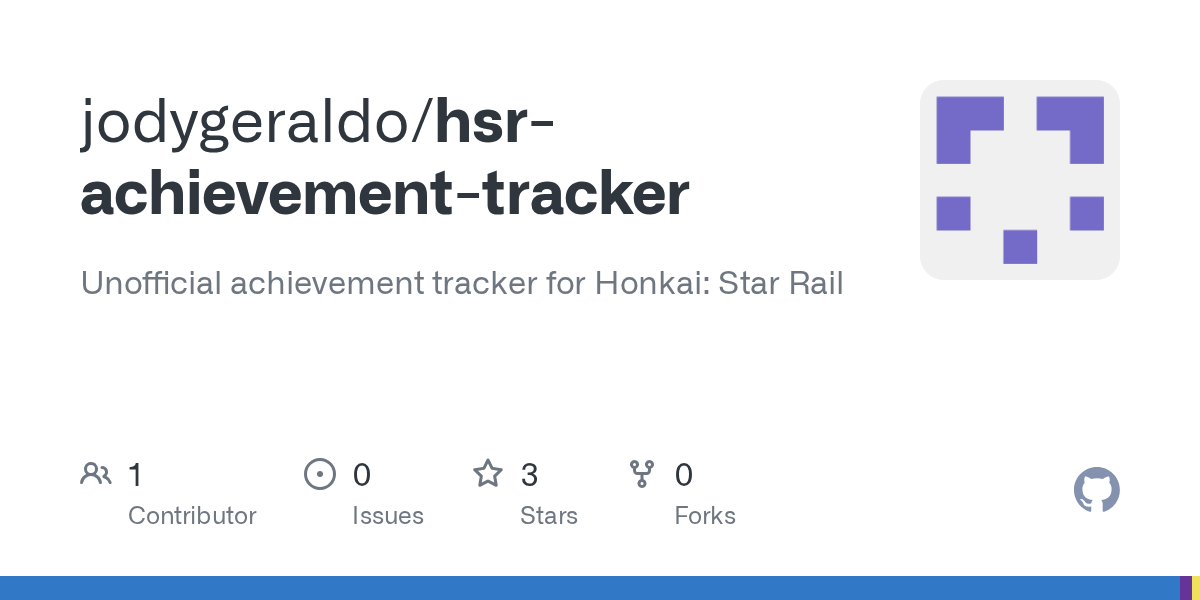 jodygeraldo/hsr-achievement-tracker

Unofficial achievement tracker for Honkai: Star Rail

1 Contributor

0 Issues

3 Stars

0 Forks